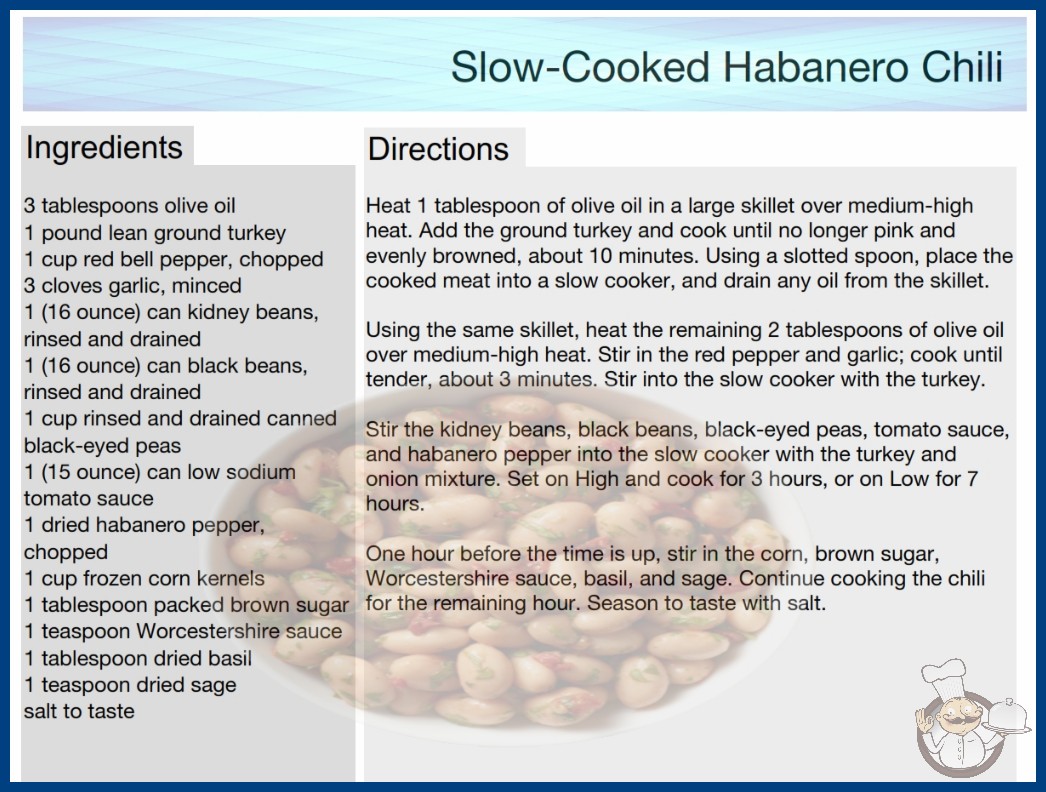 Slow-Cooked Habanero Chili

Ingredients

3 tablespoons olive oil
1 pound lean ground turkey
1 cup red bell pepper, chopped
3 cloves garlic, minced
1 (16 ounce) can kidney beans, rinsed and drained
1 (16 ounce) can black beans, rinsed and drained
1 cup rinsed and drained canned black-eyed peas
1 (15 ounce) can low sodium tomato sauce
1 dried habanero pepper, chopped
1 cup frozen corn kernels
1 tablespoon packed brown sugar
1 teaspoon Worcestershire sauce
1 tablespoon dried basil
1 teaspoon dried sage
salt to taste

Directions

Heat 1 tablespoon of olive oil in a large skillet over medium-high heat. Add the ground turkey and cook until no longer pink and evenly browned, about 10 minutes. Using a slotted spoon, place the cooked meat into a slow cooker, and drain any oil from the skillet.

Using the same skillet, heat the remaining 2 tablespoons of olive oil over medium-high heat. Stir in the red pepper and garlic; cook until tender, about 3 minutes. Stir into the slow cooker with the turkey.

Stir the kidney beans, black beans, black-eyed peas, tomato sauce, and habanero pepper into the slow cooker with the turkey and onion mixture. Set on High and cook for 3 hours, or on Low for 7 hours.

One hour before the time is up, stir in the corn, brown sugar, Worcestershire sauce, basil, and sage. Continue cooking the chili for the remaining hour. Season to taste with salt.